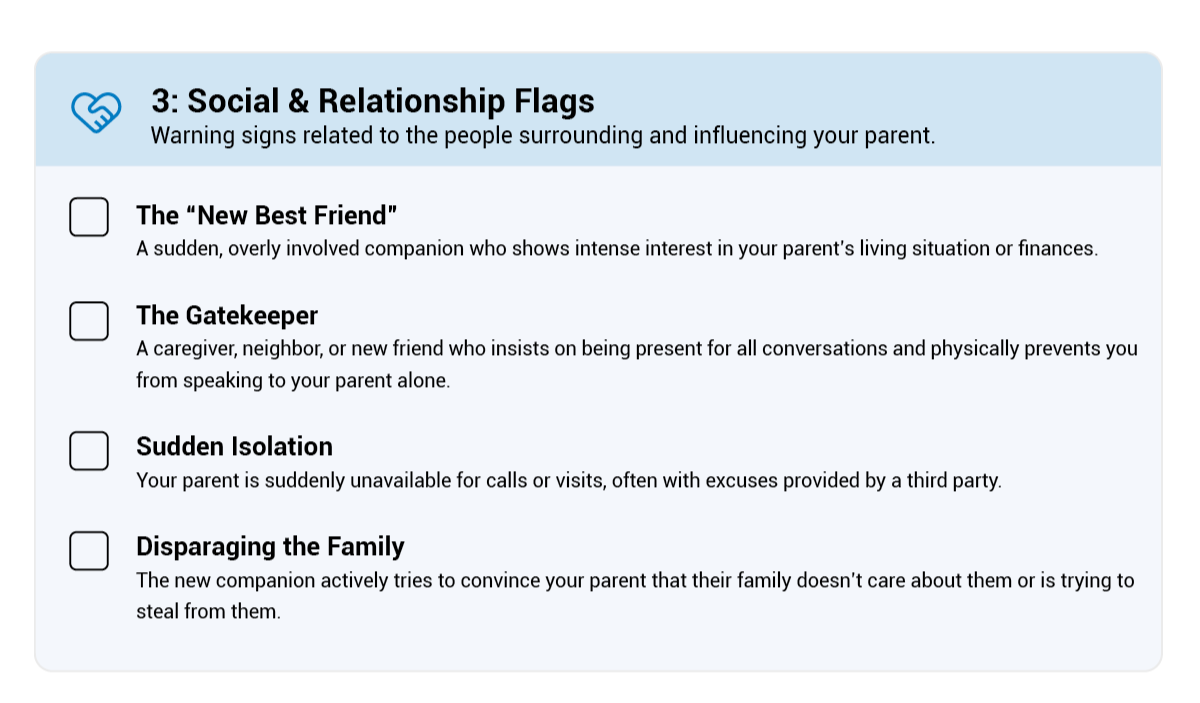 3: Social & Relationship Flags
Warning signs related to the people surrounding and influencing your parent.

The “New Best Friend”
A sudden, overly involved companion who shows intense interest in your parent’s living situation or finances.

The Gatekeeper
A caregiver, neighbor, or new friend who insists on being present for all conversations and physically prevents you from speaking to your parent alone.

Sudden Isolation
Your parent is suddenly unavailable for calls or visits, often with excuses provided by a third party.

Disparaging the Family
The new companion actively tries to convince your parent that their family doesn’t care about them or is trying to steal from them.